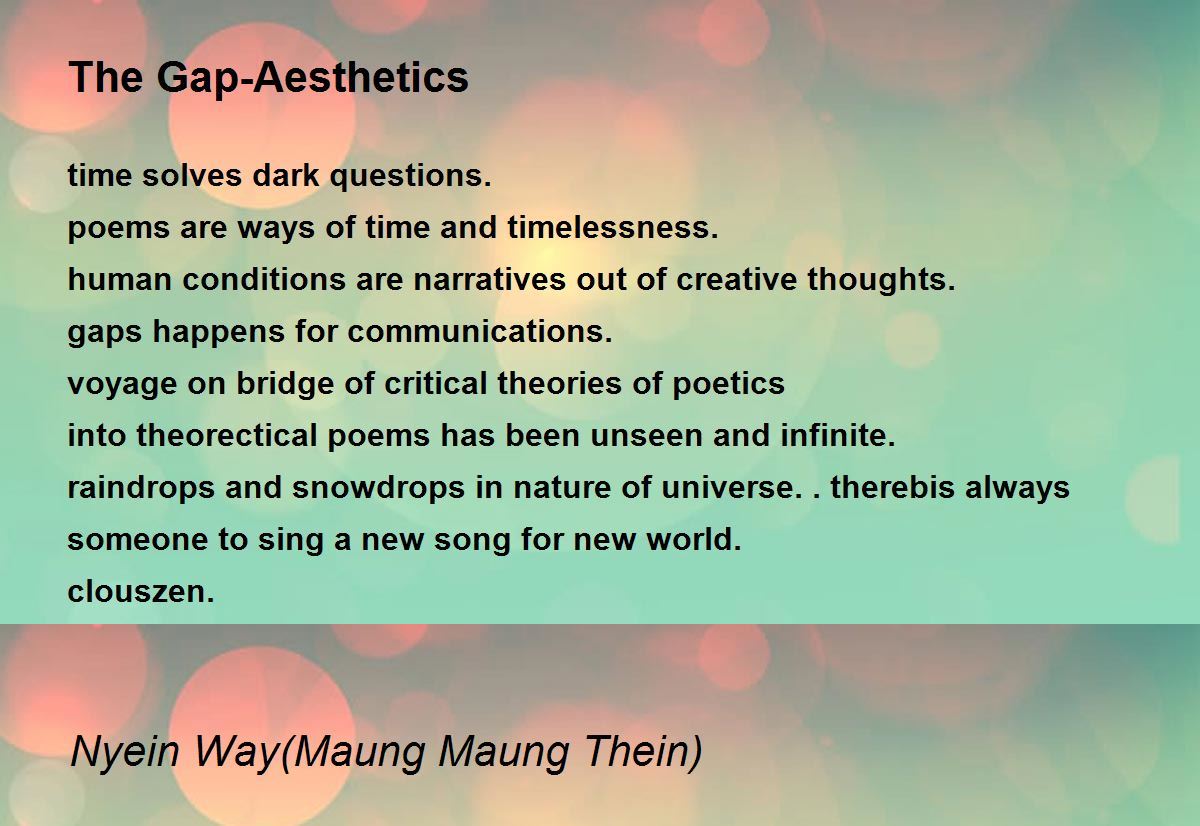 The Gap-Aesthetics

time solves dark questions.
poems are ways of time and timelessness.
human conditions are narratives out of creative thoughts.
gaps happens for communications.
voyage on bridge of critical theories of poetics
into theorectical poems has been unseen and infinite.
raindrops and snowdrops in nature of universe. . therebis always
someone to sing a new song for new world.
clouszen.

Nyein Way(Maung Maung Thein)